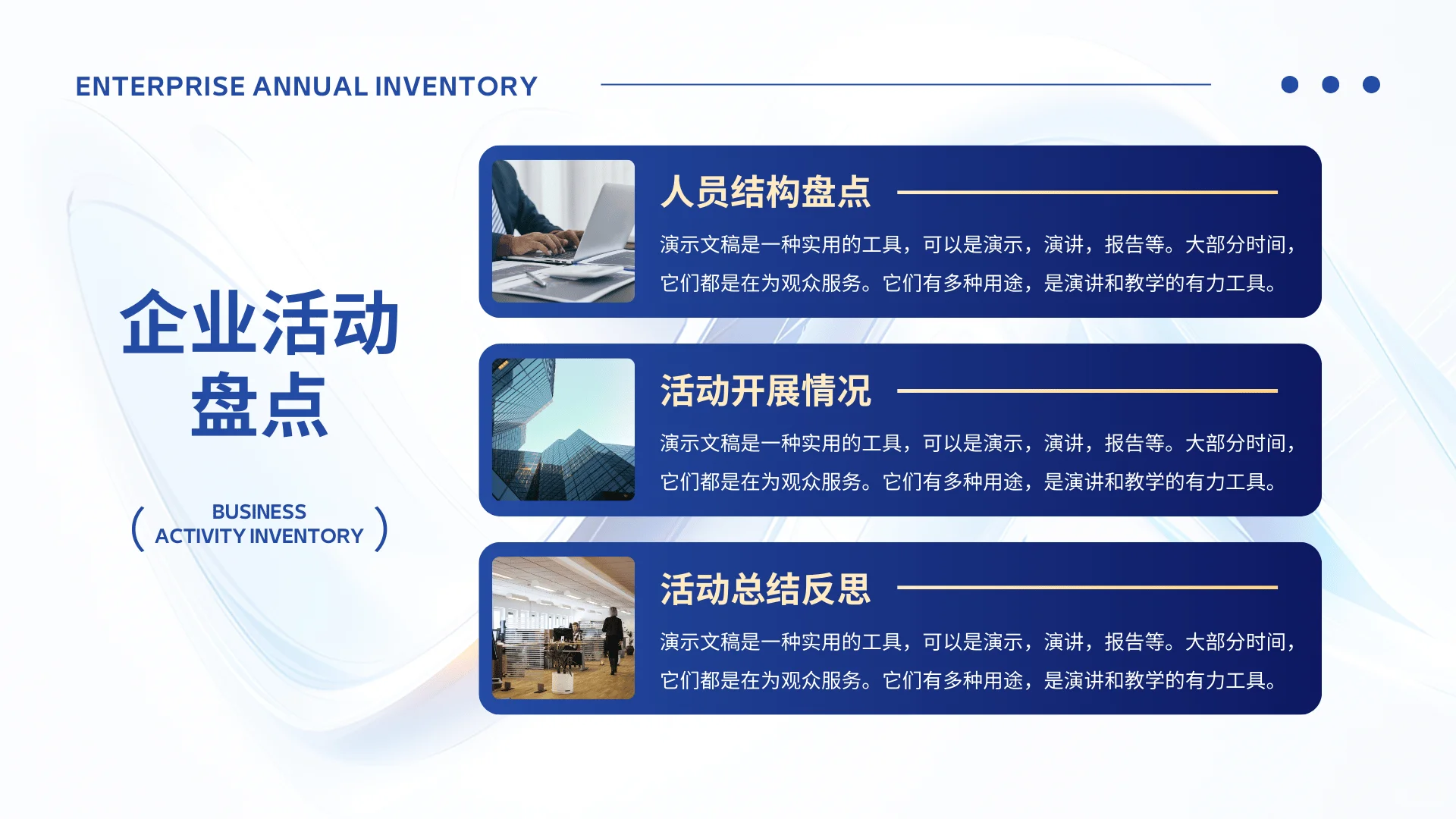 ENTERPRISE ANNUAL INVENTORY

企业活动盘点

( BUSINESS ACTIVITY INVENTORY )

人员结构盘点

演示文稿是一种实用的工具，可以是演示，演讲，报告等。大部分时间，它们都是在为观众服务。它们有多种用途，是演讲和教学的有力工具。

活动开展情况

演示文稿是一种实用的工具，可以是演示，演讲，报告等。大部分时间，它们都是在为观众服务。它们有多种用途，是演讲和教学的有力工具。

活动总结反思

演示文稿是一种实用的工具，可以是演示，演讲，报告等。大部分时间，它们都是在为观众服务。它们有多种用途，是演讲和教学的有力工具。